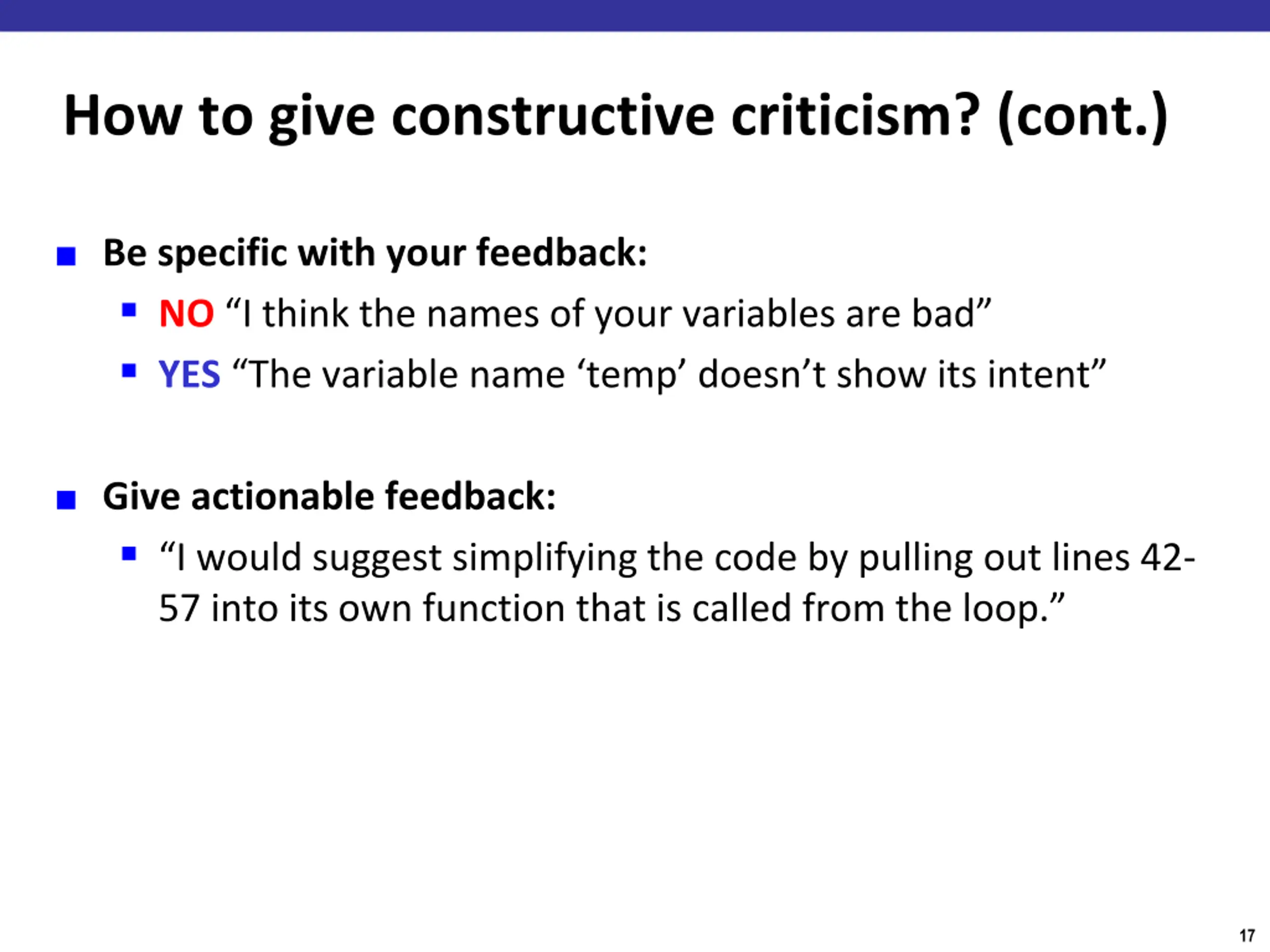 How to give constructive criticism? (cont.)

Be specific with your feedback:

NO “I think the names of your variables are bad”

YES “The variable name ‘temp’ doesn’t show its intent”

Give actionable feedback:

“I would suggest simplifying the code by pulling out lines 42-57 into its own function that is called from the loop.”

17